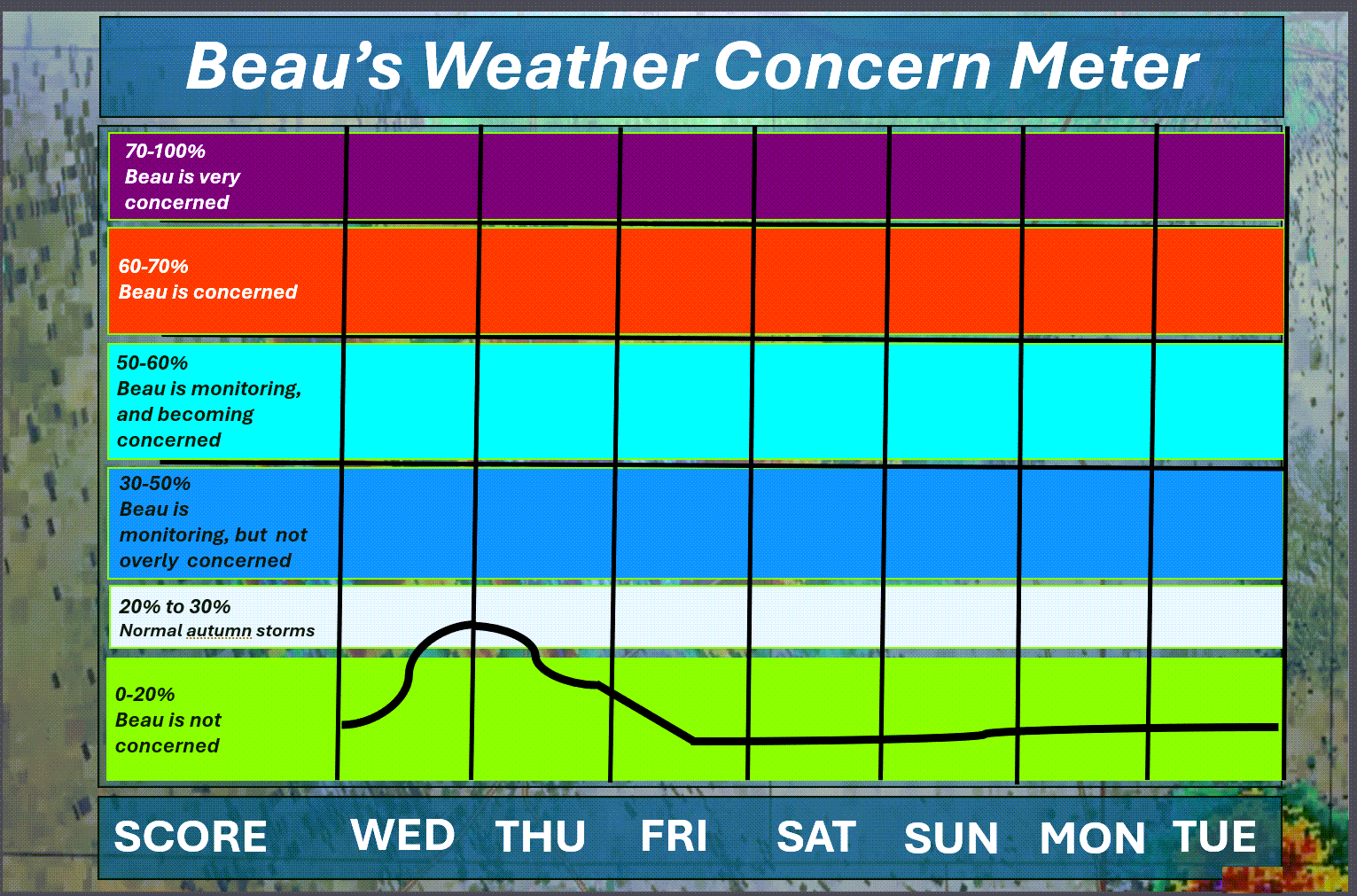 Beau's Weather Concern Meter

70-100%
Beau is very concerned

60-70%
Beau is concerned

50-60%
Beau is monitoring, and becoming concerned

30-50%
Beau is monitoring, but not overly concerned

20% to 30%
Normal autumn storms

0-20%
Beau is not concerned

SCORE WED THU FRI SAT SUN MON TUE